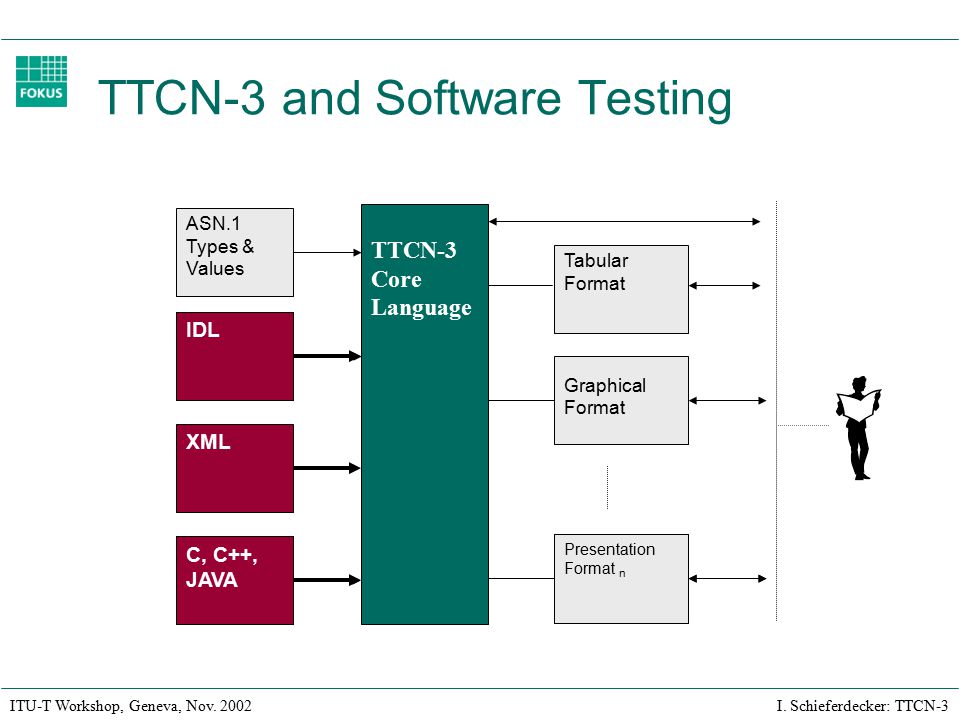 FOKUS

TTCN-3 and Software Testing

ASN.1 Types & Values

IDL

XML

C, C++, JAVA

TTCN-3 Core Language

Tabular Format

Graphical Format

Presentation Format $_n$

ITU-T Workshop, Geneva, Nov. 2002

I. Schieferdecker: TTCN-3